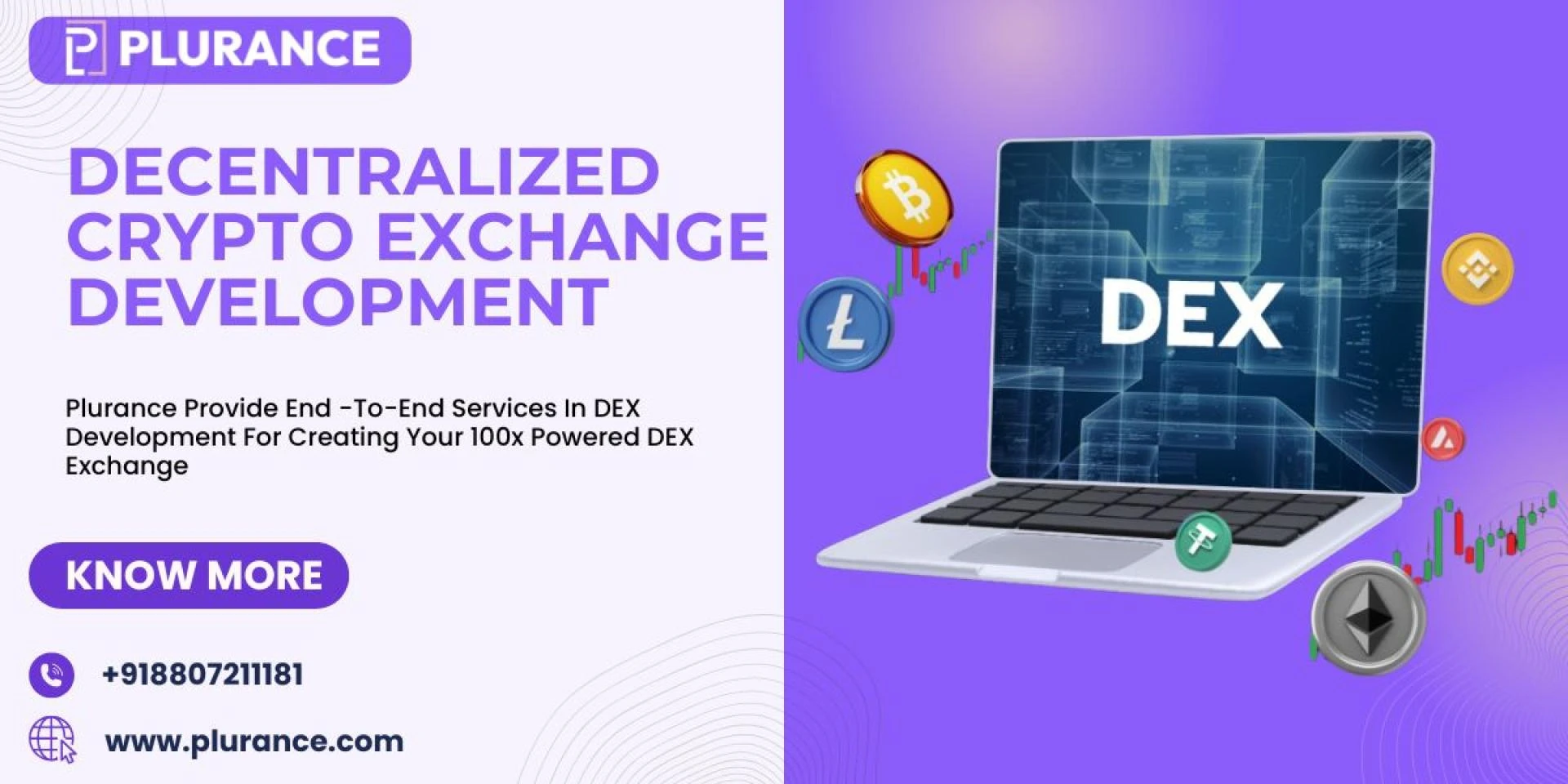 PLURANCE

DECENTRALIZED CRYPTO EXCHANGE DEVELOPMENT

Plurance Provide End -To-End Services In DEX Development For Creating Your 100x Powered DEX Exchange

KNOW MORE

+918807211181

www.plurance.com

DEX